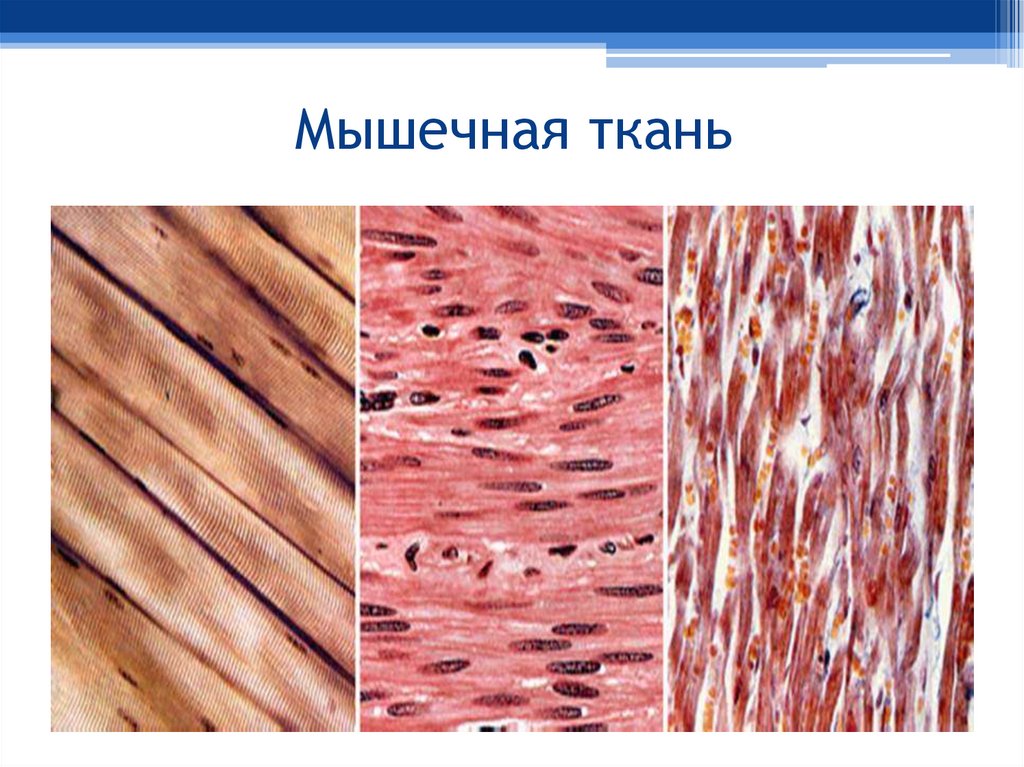 Мышечная ткань